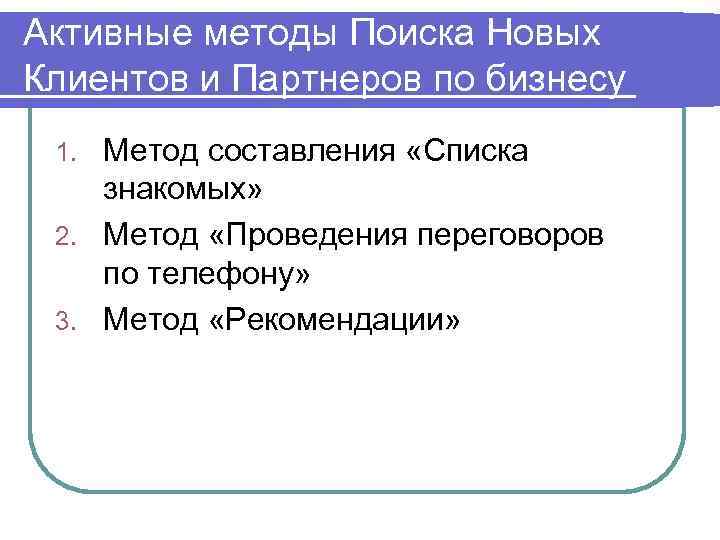 Активные методы Поиска Новых Клиентов и Партнеров по бизнесу

1. Метод составления «Списка знакомых»
2. Метод «Проведения переговоров по телефону»
3. Метод «Рекомендации»